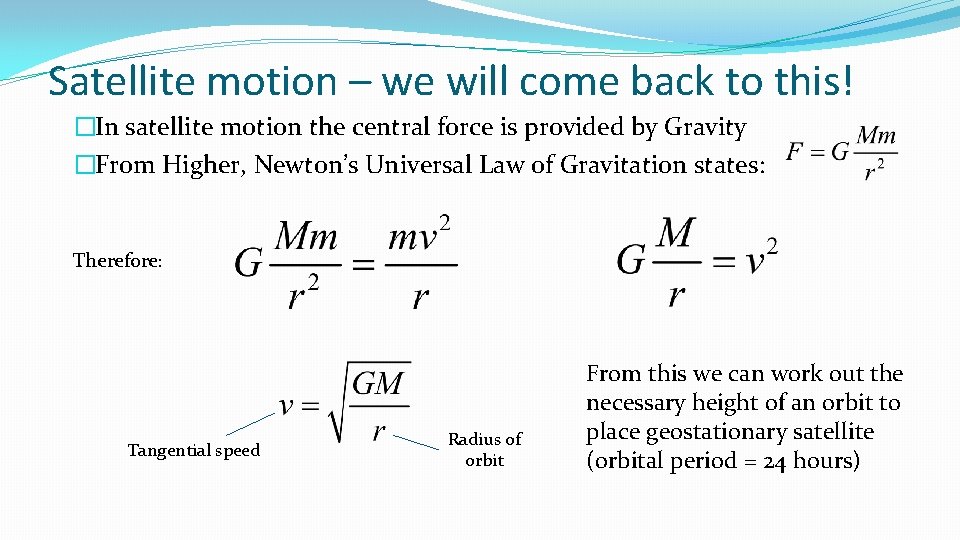 Satellite motion – we will come back to this!

�In satellite motion the central force is provided by Gravity

�From Higher, Newton's Universal Law of Gravitation states: $F = G\frac{Mm}{r^2}$

Therefore: $G\frac{Mm}{r^2} = \frac{mv^2}{r}$ $G\frac{M}{r} = v^2$

$v = \sqrt{\frac{GM}{r}}$

Tangential speed

Radius of orbit

From this we can work out the necessary height of an orbit to place geostationary satellite (orbital period = 24 hours)